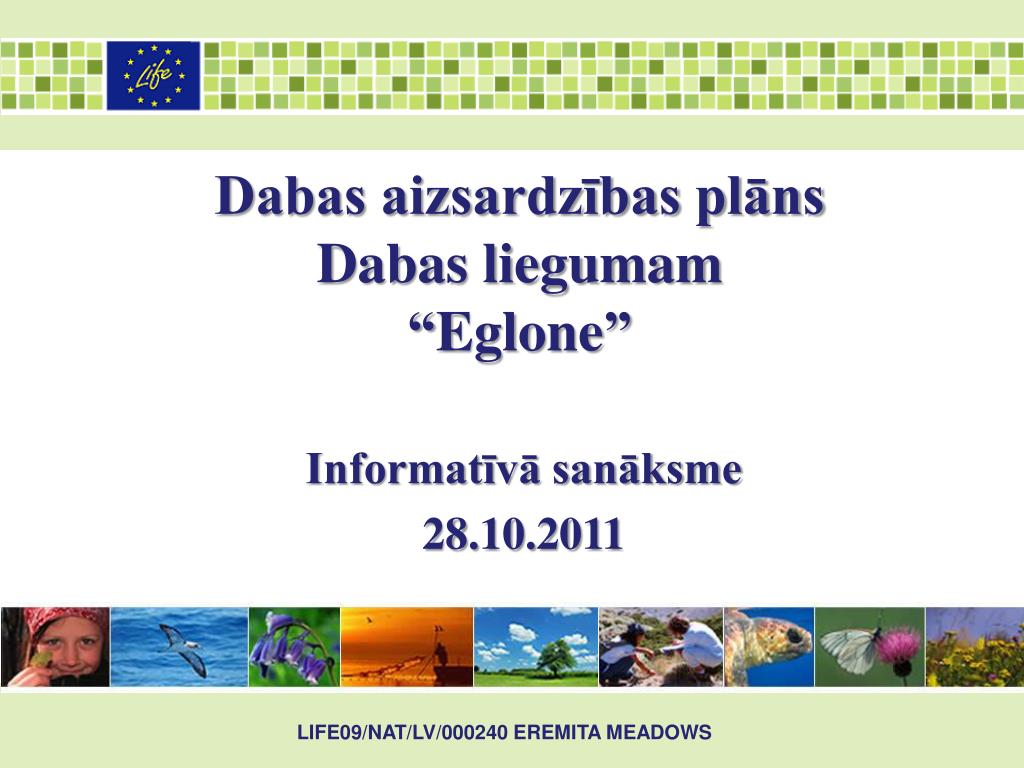 Life

Dabas aizsardzības plāns Dabas liegumam “Eglone”

Informatīvā sanāksme

28.10.2011

LIFE09/NAT/LV/000240 EREMITA MEADOWS